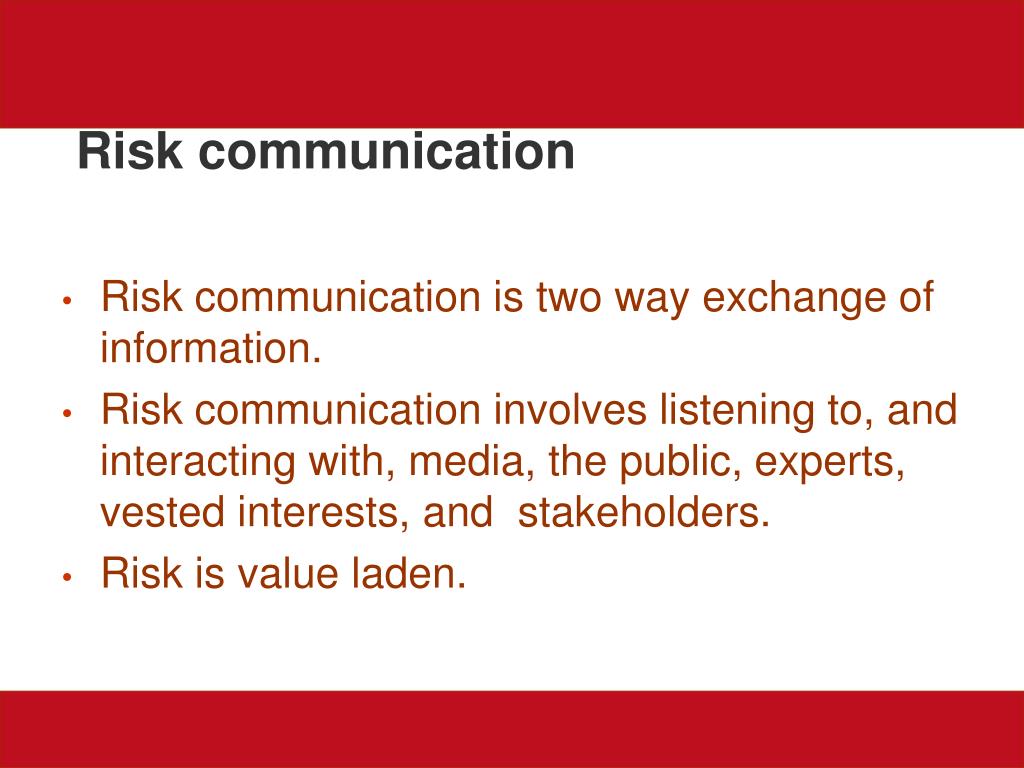 Risk communication

• Risk communication is two way exchange of information.
• Risk communication involves listening to, and interacting with, media, the public, experts, vested interests, and stakeholders.
• Risk is value laden.